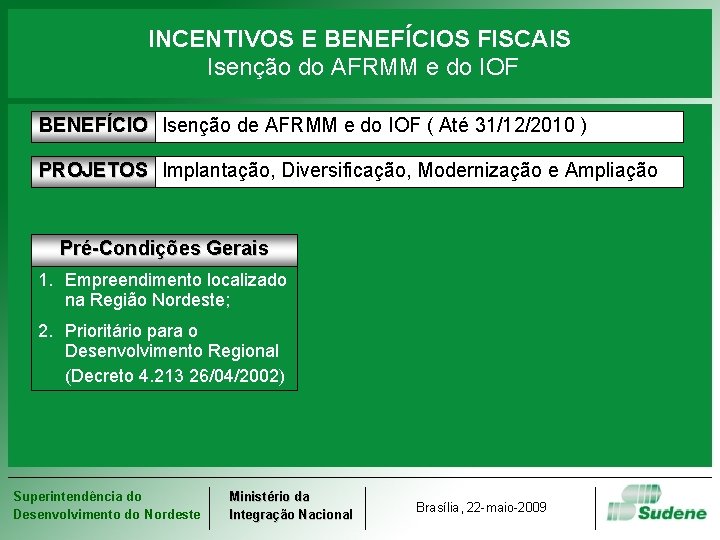 INCENTIVOS E BENEFÍCIOS FISCAIS
Isenção do AFRMM e do IOF

| BENEFÍCIO | Isenção de AFRMM e do IOF ( Até 31/12/2010 ) |
|---|---|

| PROJETOS | Implantação, Diversificação, Modernização e Ampliação |
|---|---|

Pré-Condições Gerais

1. Empreendimento localizado na Região Nordeste;
2. Prioritário para o Desenvolvimento Regional (Decreto 4.213 26/04/2002)

Superintendência do Desenvolvimento do Nordeste

Ministério da Integração Nacional

Brasília, 22-maio-2009

Sudene